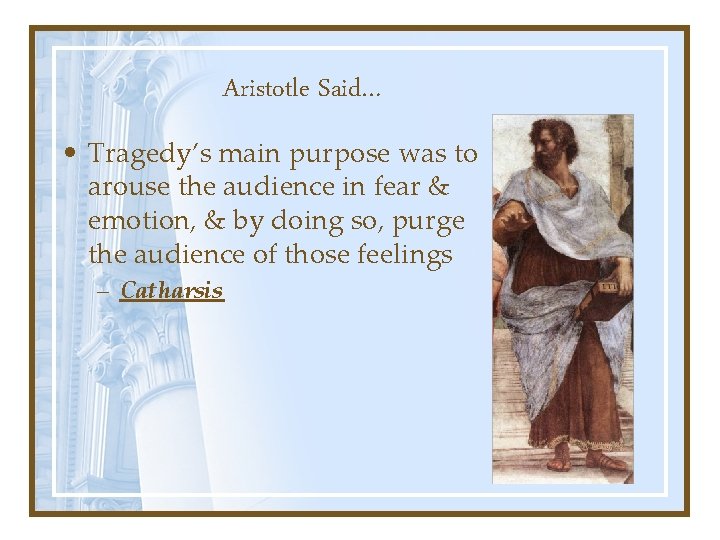 Aristotle Said…

• Tragedy's main purpose was to arouse the audience in fear & emotion, & by doing so, purge the audience of those feelings

– Catharsis